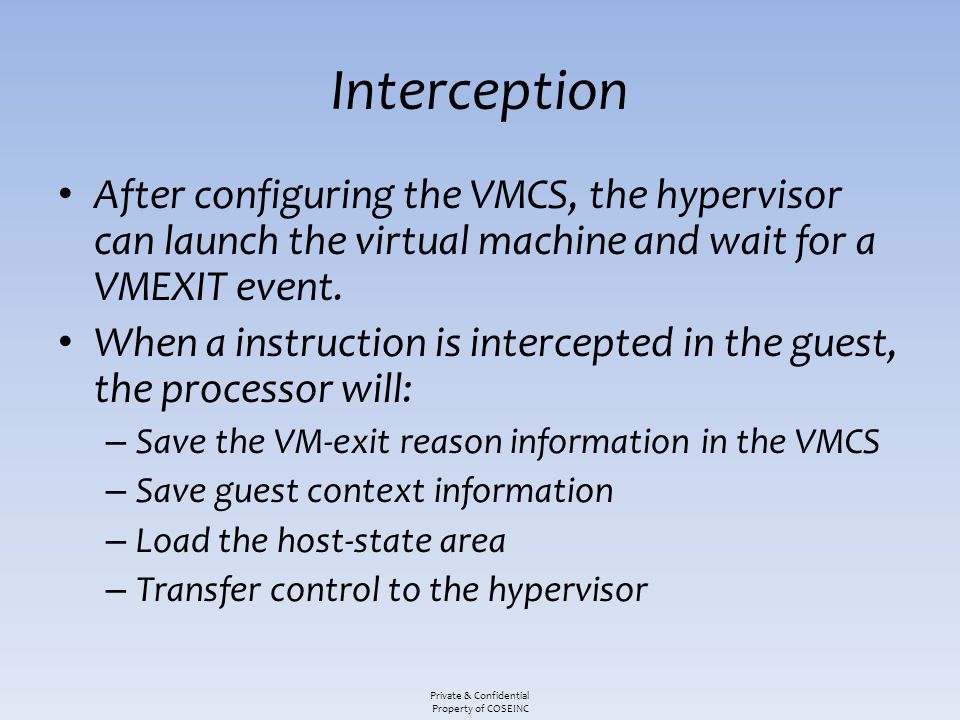 Interception

• After configuring the VMCS, the hypervisor can launch the virtual machine and wait for a VMEXIT event.

• When a instruction is intercepted in the guest, the processor will:
– Save the VM-exit reason information in the VMCS
– Save guest context information
– Load the host-state area
– Transfer control to the hypervisor

Private & Confidential
Property of COSEINC